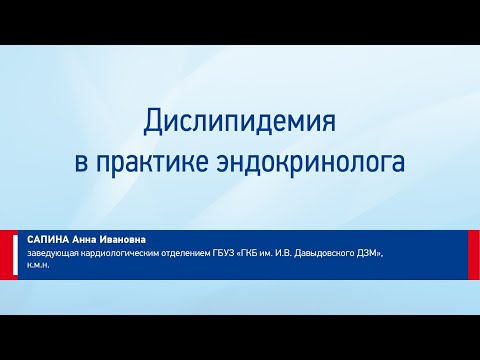 Дислипидемия
в практике эндокринолога

САПИНА Анна Ивановна
заведующая кардиологическим отделением ГБУЗ «ГКБ им. И.В. Давыдовского ДЗМ», к.м.н.